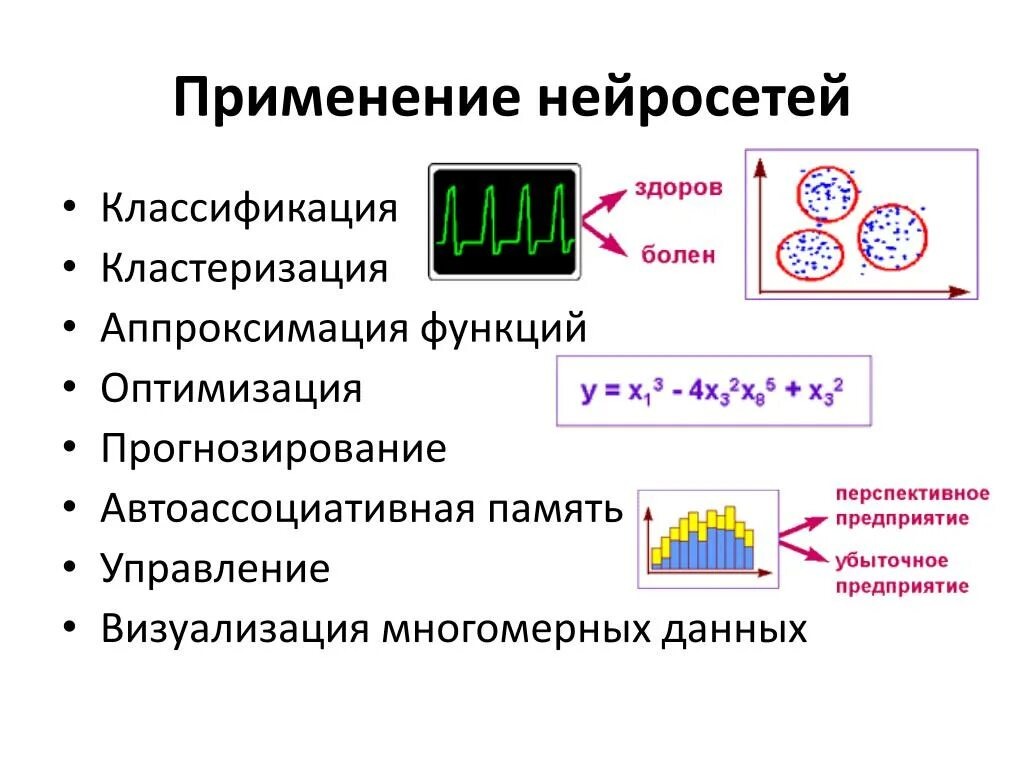 Применение нейросетей

• Классификация
• Кластеризация
• Аппроксимация функций
• Оптимизация
• Прогнозирование
• Автоассоциативная память
• Управление
• Визуализация многомерных данных

здоров
болен

$y = x_1^3 - 4x_3^2x_8^5 + x_3^2$

перспективное предприятие
убыточное предприятие